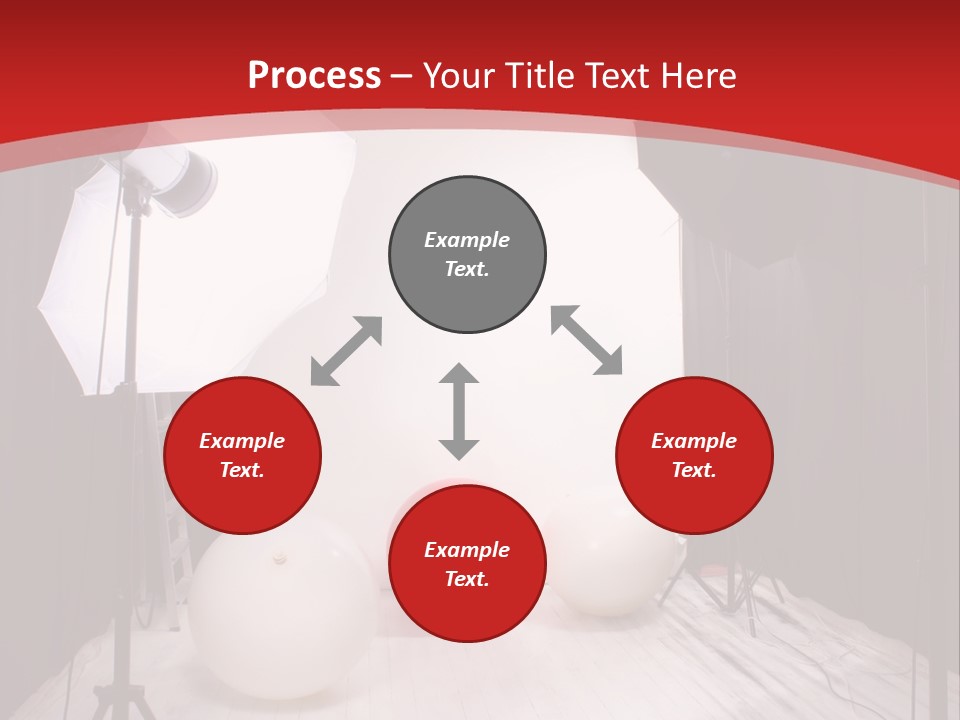 Process – Your Title Text Here

Example Text.

Example Text.

Example Text.

Example Text.